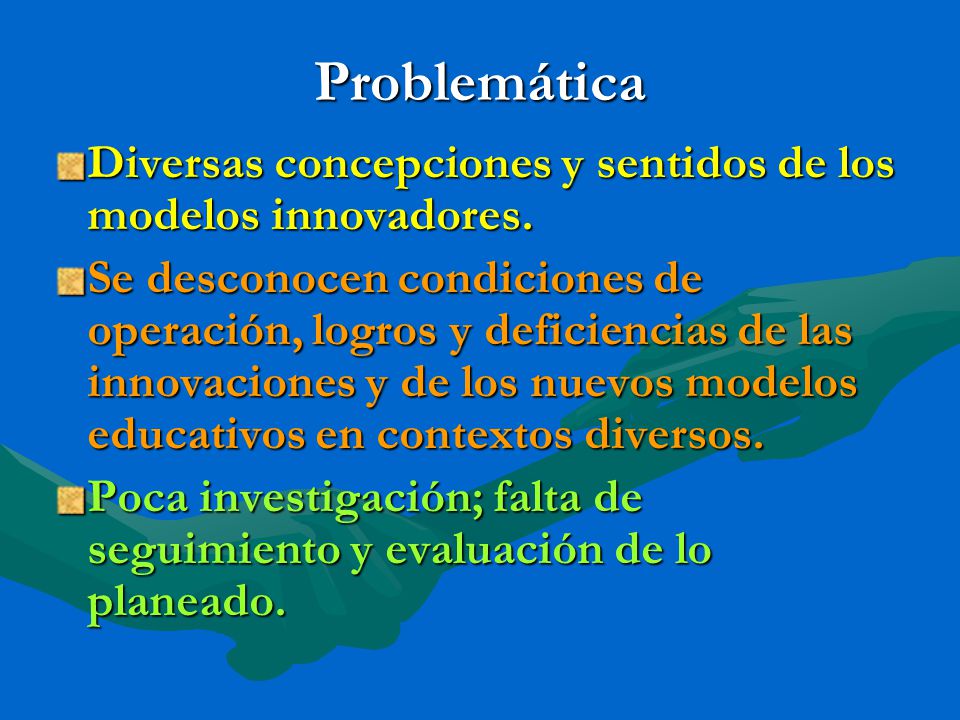 Problemática

Diversas concepciones y sentidos de los modelos innovadores.

Se desconocen condiciones de operación, logros y deficiencias de las innovaciones y de los nuevos modelos educativos en contextos diversos.

Poca investigación; falta de seguimiento y evaluación de lo planeado.